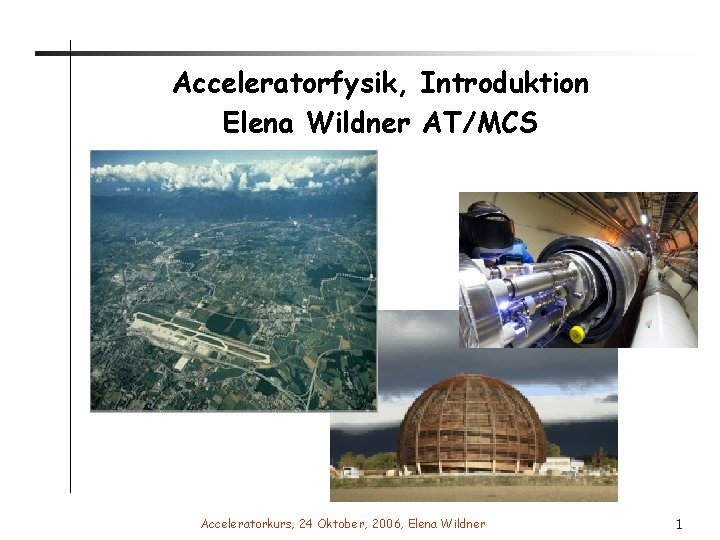 Acceleratorfysik, Introduktion
Elena Wildner AT/MCS

Acceleratorkurs, 24 Oktober, 2006, Elena Wildner

1